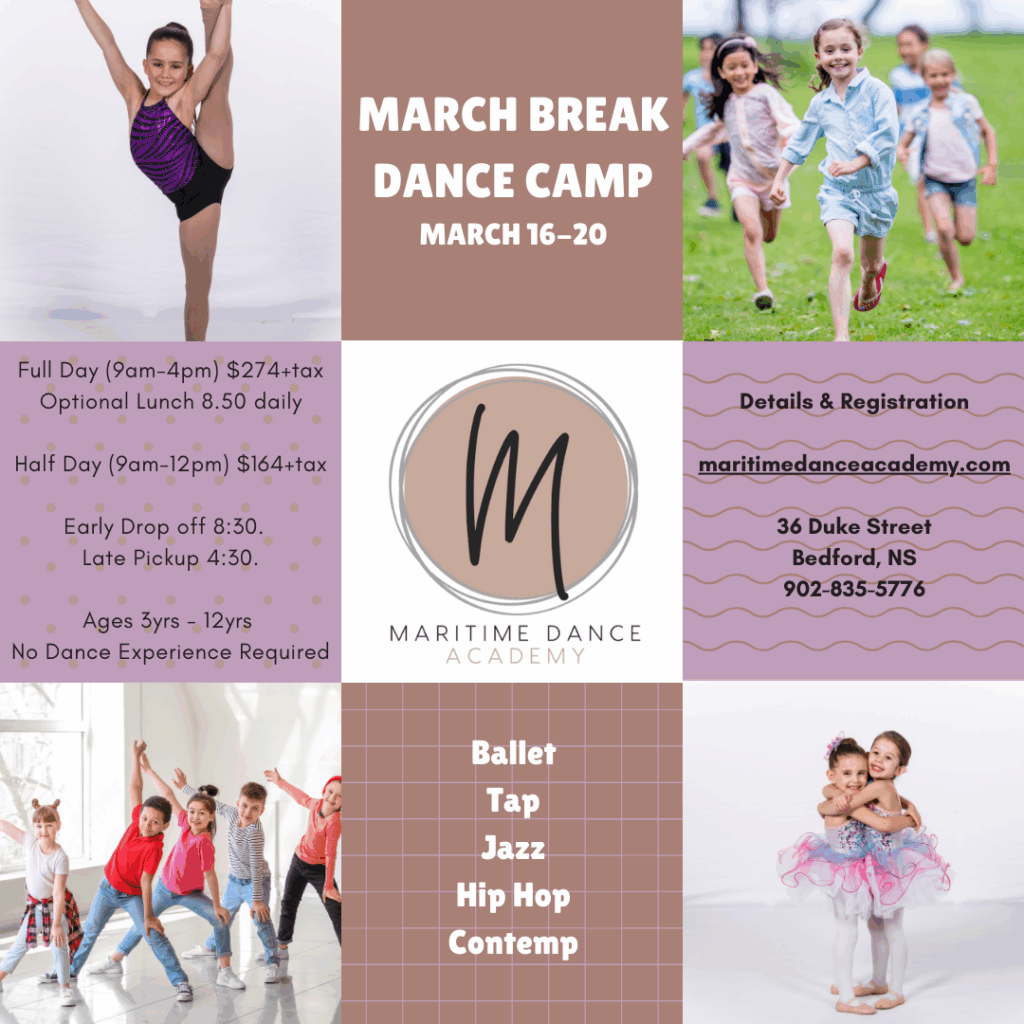 MARCH BREAK DANCE CAMP
MARCH 16-20

Full Day (9am-4pm) $274+tax
Optional Lunch 8.50 daily

Half Day (9am-12pm) $164+tax

Early Drop off 8:30.
Late Pickup 4:30.

Ages 3yrs - 12yrs
No Dance Experience Required

M
MARITIME DANCE
ACADEMY

Details & Registration

maritimedanceacademy.com

36 Duke Street
Bedford, NS
902-835-5776

Ballet
Tap
Jazz
Hip Hop
Contemp